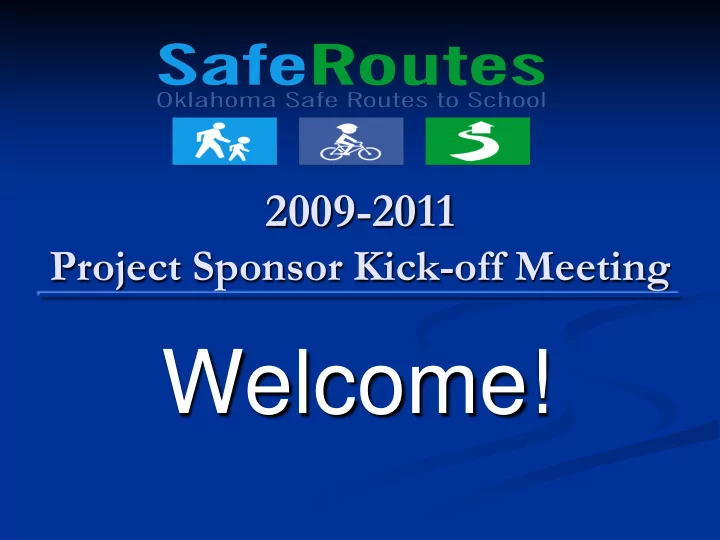 SafeRoutes
Oklahoma Safe Routes to School

2009-2011
Project Sponsor Kick-off Meeting

Welcome!